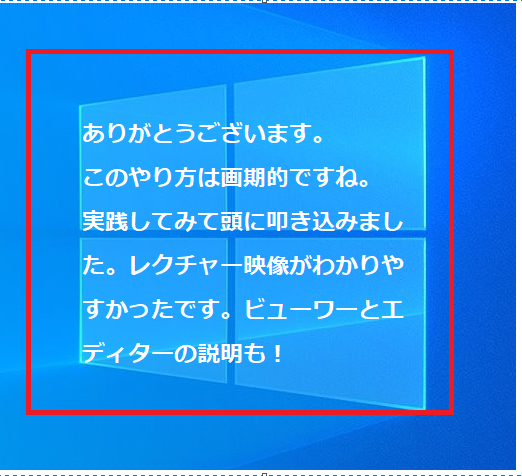 ありがとうございます。
このやり方は画期的ですね。
実践してみて頭に叩き込みました。レクチャー映像がわかりやすかったです。ビューワーとエディターの説明も！